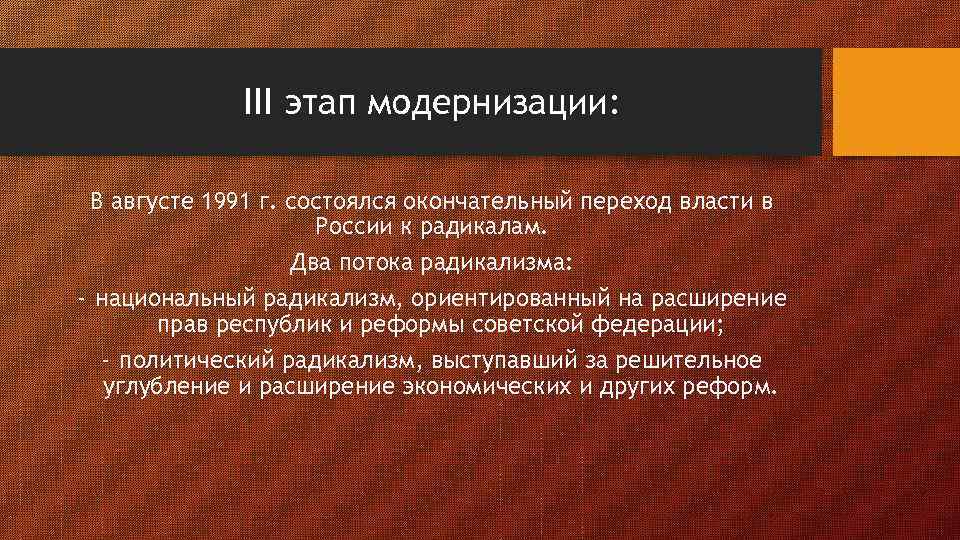 III этап модернизации:

В августе 1991 г. состоялся окончательный переход власти в России к радикалам.

Два потока радикализма:

- национальный радикализм, ориентированный на расширение прав республик и реформы советской федерации;

- политический радикализм, выступавший за решительное углубление и расширение экономических и других реформ.